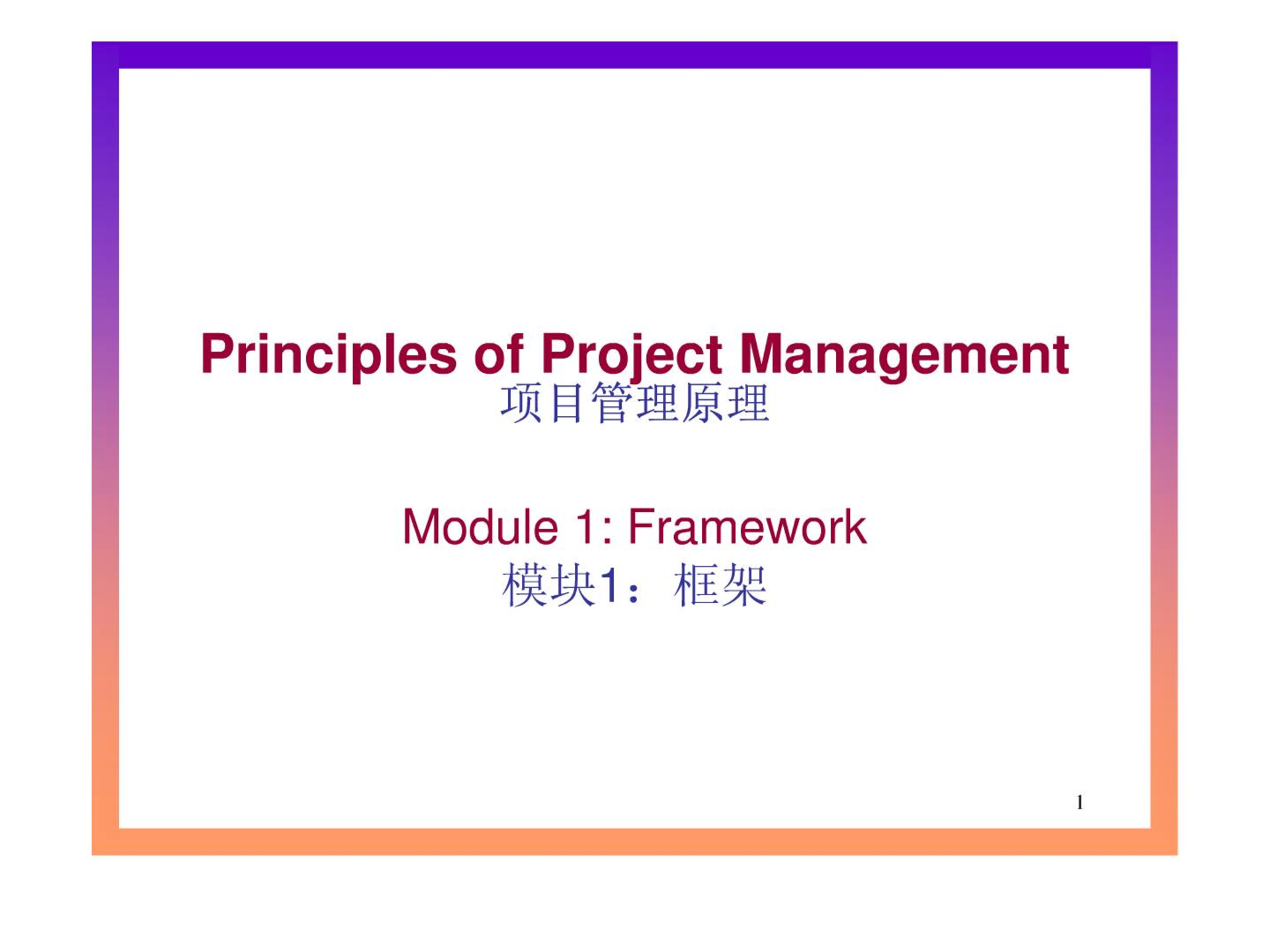 Principles of Project Management
项目管理原理

Module 1: Framework
模块1：框架

1